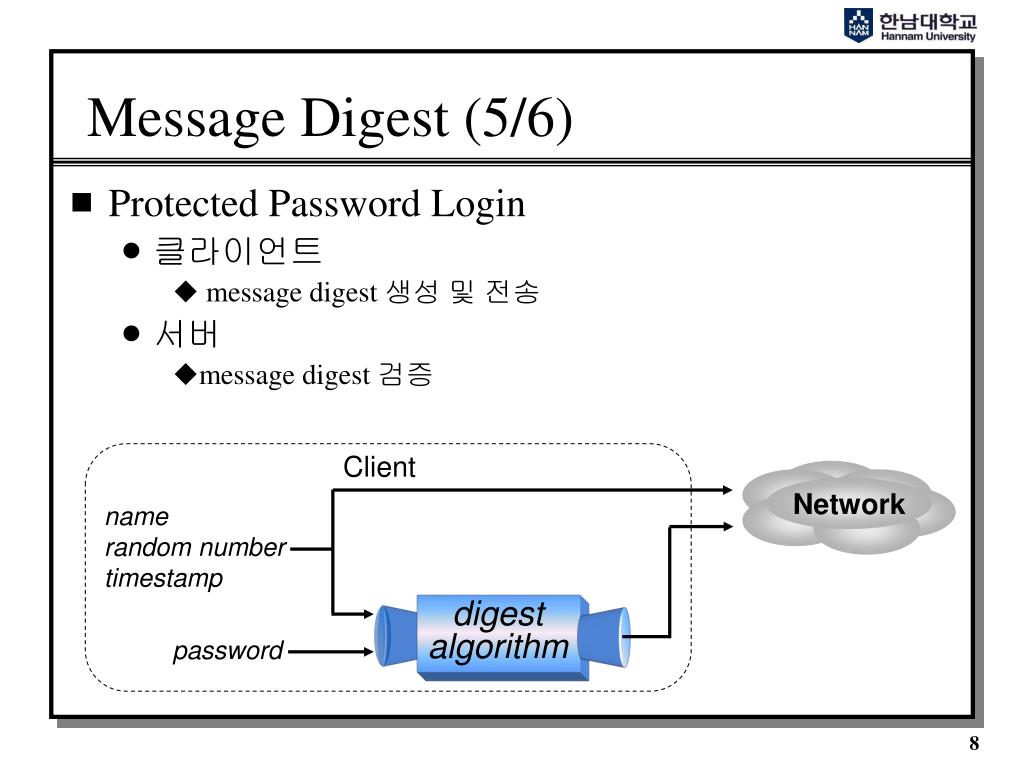 HAN NAM 한남대학교 Hannam University

Message Digest (5/6)

■ Protected Password Login
● 클라이언트
◆ message digest 생성 및 전송
● 서버
◆message digest 검증

Client

name
random number
timestamp

password

digest algorithm

Network

8